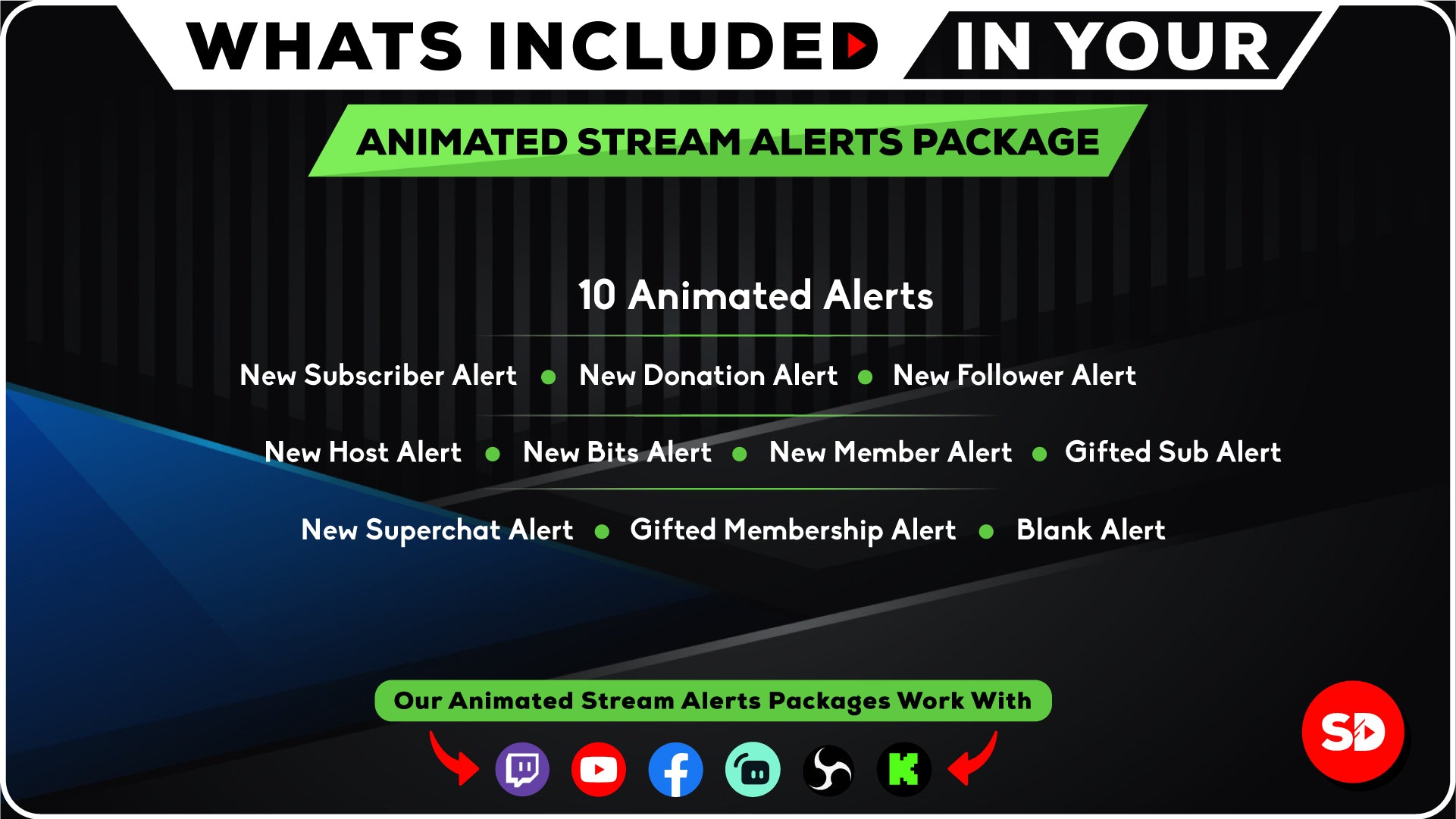 WHATS INCLUDED IN YOUR

ANIMATED STREAM ALERTS PACKAGE

10 Animated Alerts

New Subscriber Alert • New Donation Alert • New Follower Alert

New Host Alert • New Bits Alert • New Member Alert • Gifted Sub Alert

New Superchat Alert • Gifted Membership Alert • Blank Alert

Our Animated Stream Alerts Packages Work With

SD